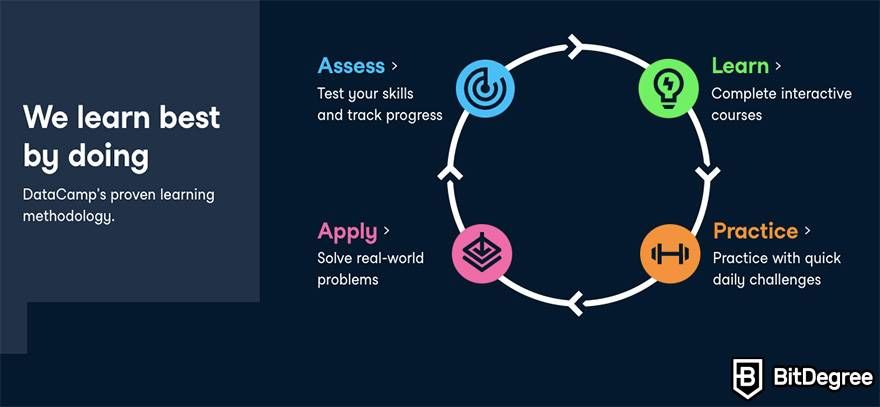 We learn best by doing

DataCamp's proven learning methodology.

Assess >
Test your skills and track progress

Learn >
Complete interactive courses

Apply >
Solve real-world problems

Practice >
Practice with quick daily challenges

BitDegree